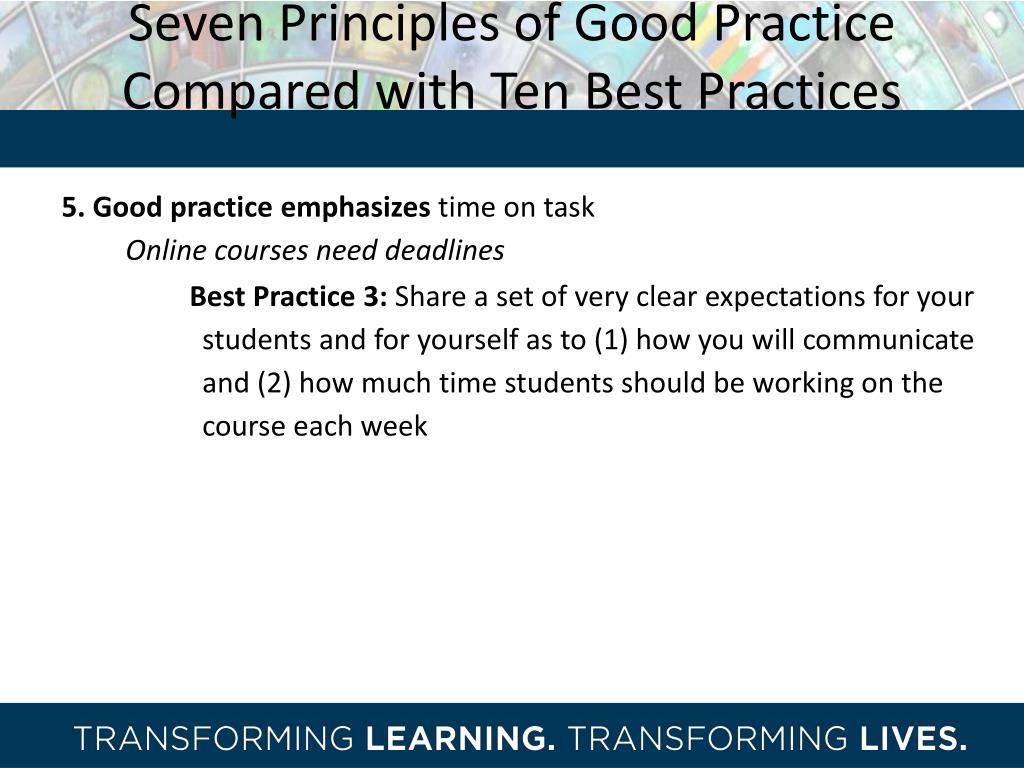 Seven Principles of Good Practice Compared with Ten Best Practices

5. Good practice emphasizes time on task

Online courses need deadlines

Best Practice 3: Share a set of very clear expectations for your students and for yourself as to (1) how you will communicate and (2) how much time students should be working on the course each week

TRANSFORMING LEARNING. TRANSFORMING LIVES.